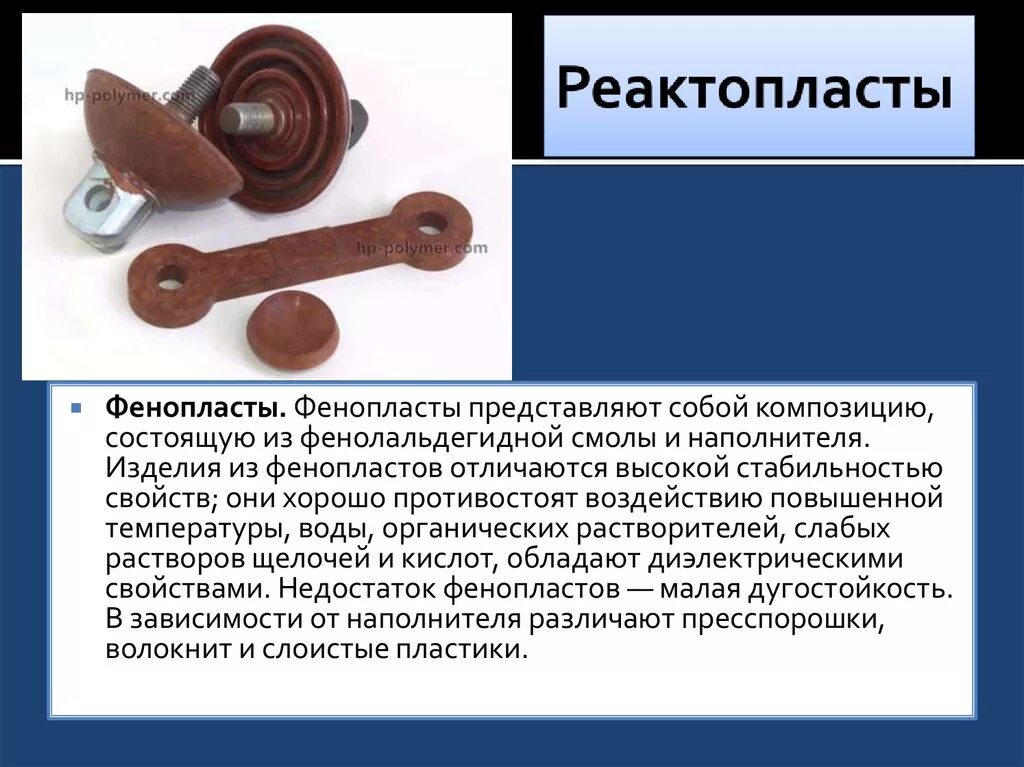 hp-polymer.com

hp-polymer.com

Реактопласты

Фенопласты. Фенопласты представляют собой композицию, состоящую из фенолальдегидной смолы и наполнителя. Изделия из фенопластов отличаются высокой стабильностью свойств; они хорошо противостоят воздействию повышенной температуры, воды, органических растворителей, слабых растворов щелочей и кислот, обладают диэлектрическими свойствами. Недостаток фенопластов — малая дугостойкость. В зависимости от наполнителя различают пресспорошки, волокнит и слоистые пластики.